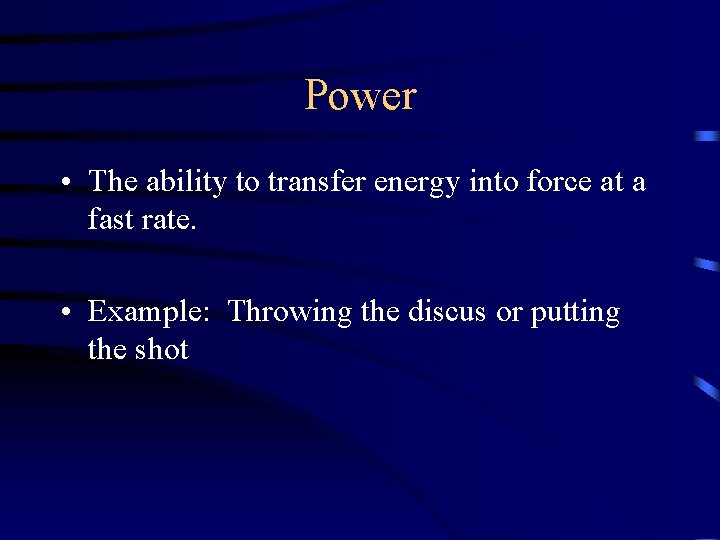 Power

• The ability to transfer energy into force at a fast rate.

• Example: Throwing the discus or putting the shot